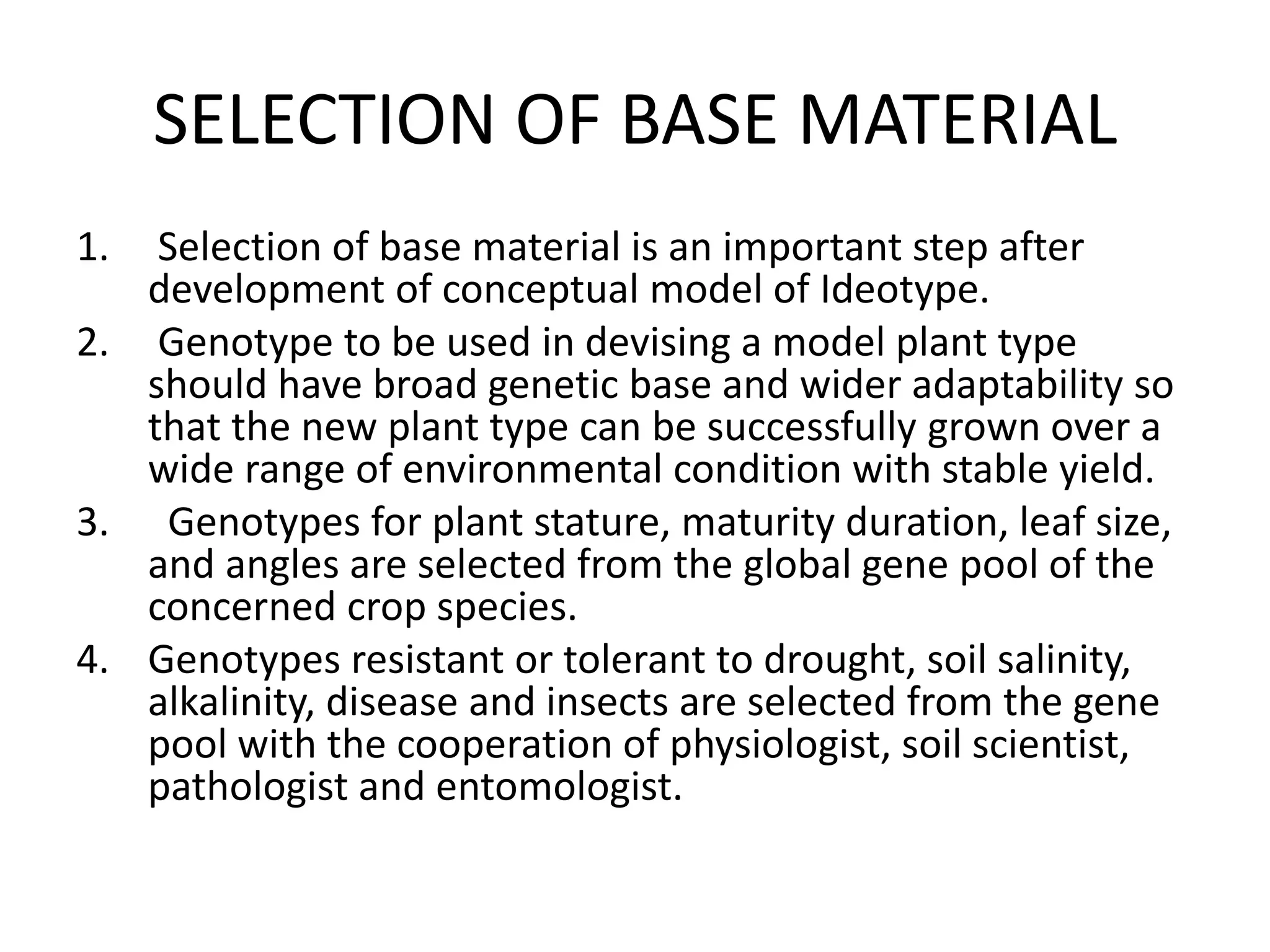 SELECTION OF BASE MATERIAL

1. Selection of base material is an important step after development of conceptual model of Ideotype.
2. Genotype to be used in devising a model plant type should have broad genetic base and wider adaptability so that the new plant type can be successfully grown over a wide range of environmental condition with stable yield.
3. Genotypes for plant stature, maturity duration, leaf size, and angles are selected from the global gene pool of the concerned crop species.
4. Genotypes resistant or tolerant to drought, soil salinity, alkalinity, disease and insects are selected from the gene pool with the cooperation of physiologist, soil scientist, pathologist and entomologist.